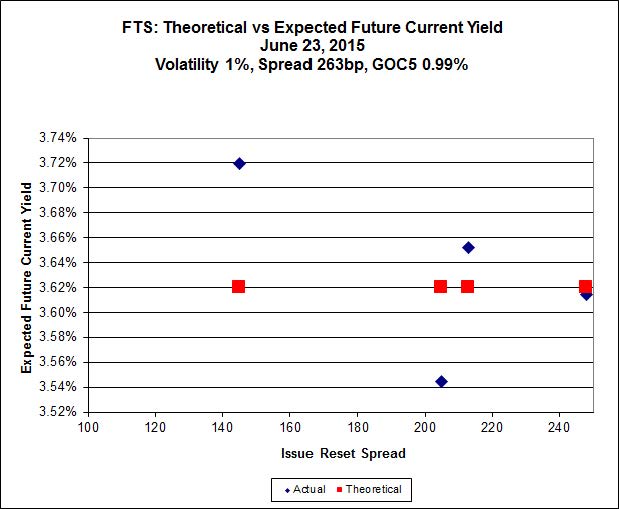 FTS: Theoretical vs Expected Future Current Yield
June 23, 2015
Volatility 1%, Spread 263bp, GOC5 0.99%

Expected Future Current Yield

3.74%
3.72%
3.70%
3.68%
3.66%
3.64%
3.62%
3.60%
3.58%
3.56%
3.54%
3.52%

100 120 140 160 180 200 220 240

Issue Reset Spread

Actual Theoretical